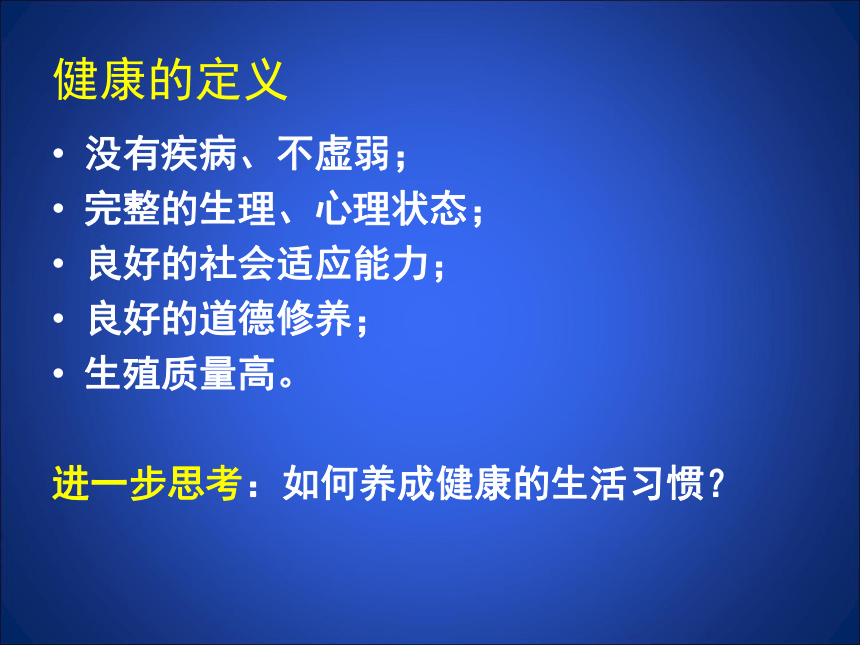 健康的定义

• 没有疾病、不虚弱；
• 完整的生理、心理状态；
• 良好的社会适应能力；
• 良好的道德修养；
• 生殖质量高。

进一步思考：如何养成健康的生活习惯？